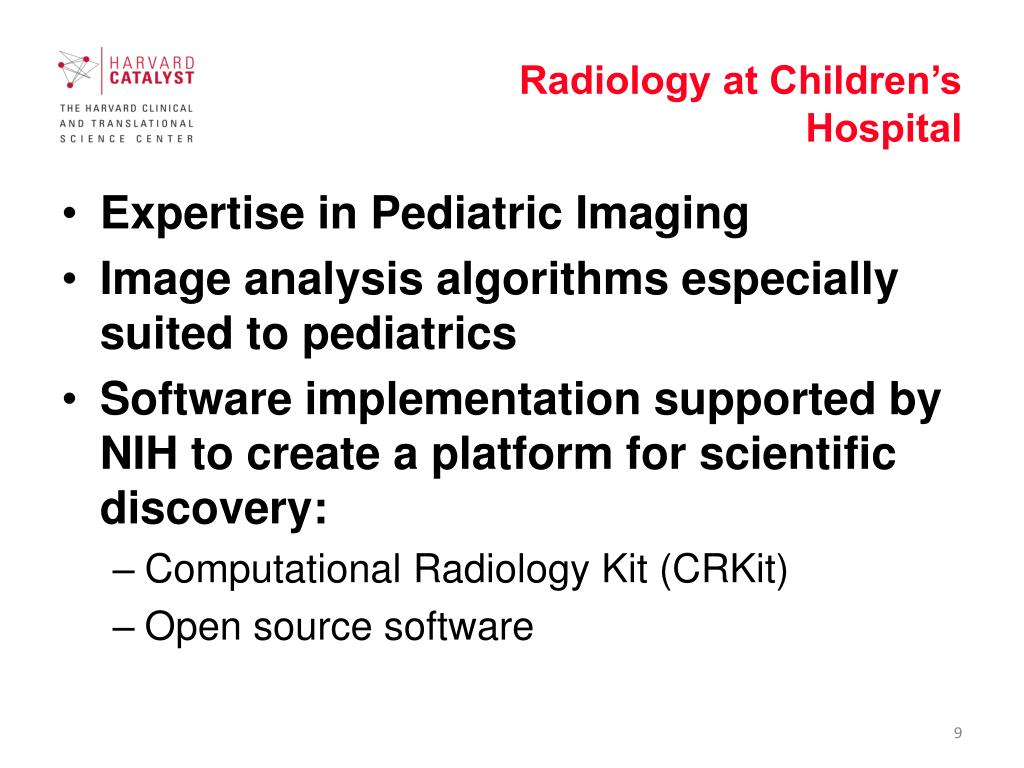 HARVARD
CATALYST
THE HARVARD CLINICAL AND TRANSLATIONAL SCIENCE CENTER

Radiology at Children's Hospital

• Expertise in Pediatric Imaging
• Image analysis algorithms especially suited to pediatrics
• Software implementation supported by NIH to create a platform for scientific discovery:
– Computational Radiology Kit (CRKit)
– Open source software

9